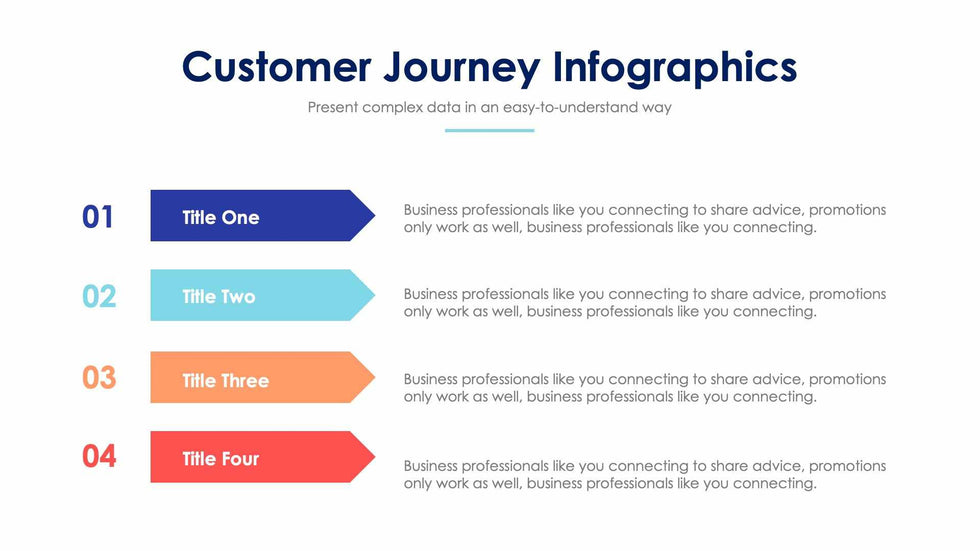 Customer Journey Infographics

Present complex data in an easy-to-understand way

01

Title One

Business professionals like you connecting to share advice, promotions only work as well, business professionals like you connecting.

02

Title Two

Business professionals like you connecting to share advice, promotions only work as well, business professionals like you connecting.

03

Title Three

Business professionals like you connecting to share advice, promotions only work as well, business professionals like you connecting.

04

Title Four

Business professionals like you connecting to share advice, promotions only work as well, business professionals like you connecting.